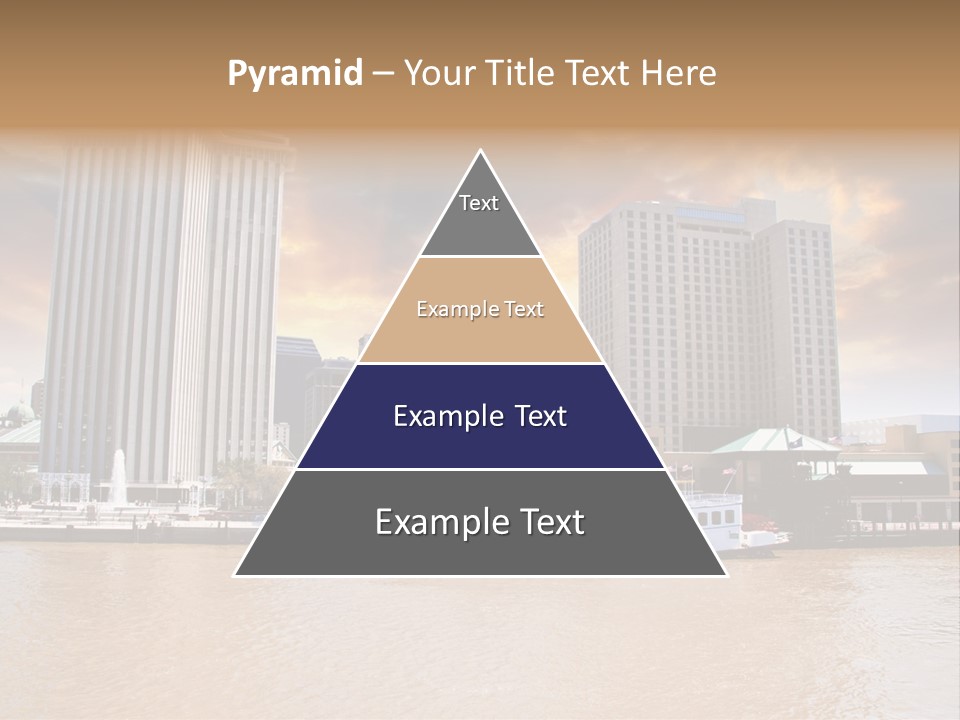 Pyramid – Your Title Text Here

Text

Example Text

Example Text

Example Text